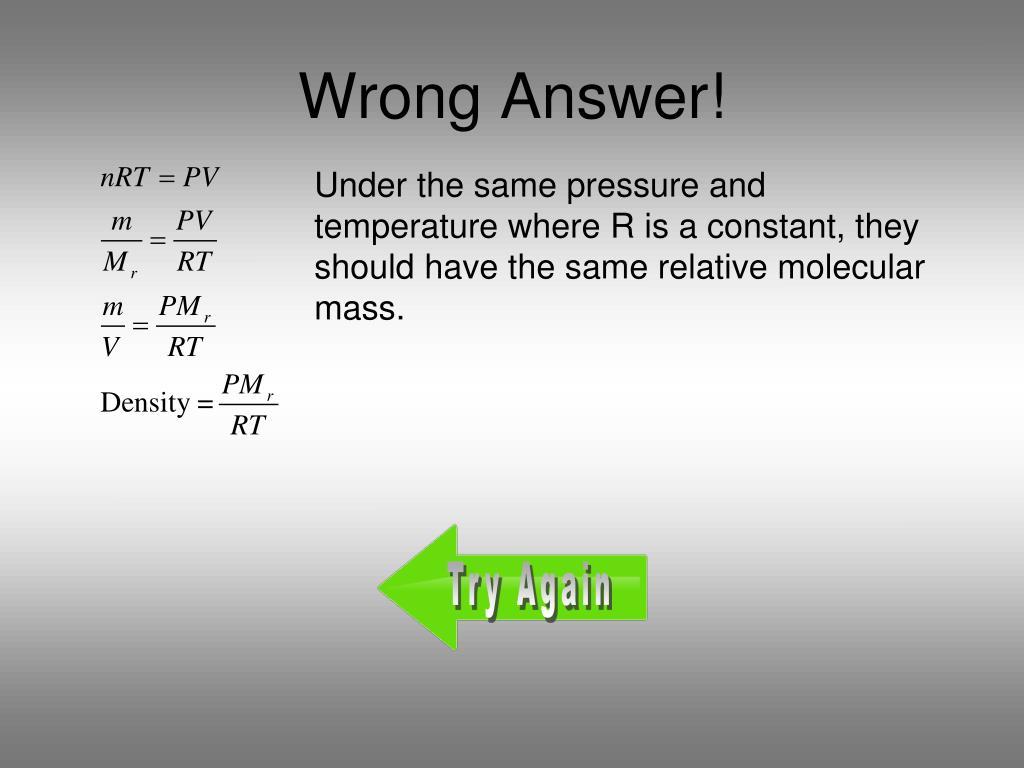 Wrong Answer!

$nRT = PV$

$\frac{m}{M_r} = \frac{PV}{RT}$

$\frac{m}{V} = \frac{PM_r}{RT}$

$\text{Density} = \frac{PM_r}{RT}$

Under the same pressure and temperature where R is a constant, they should have the same relative molecular mass.

Try Again